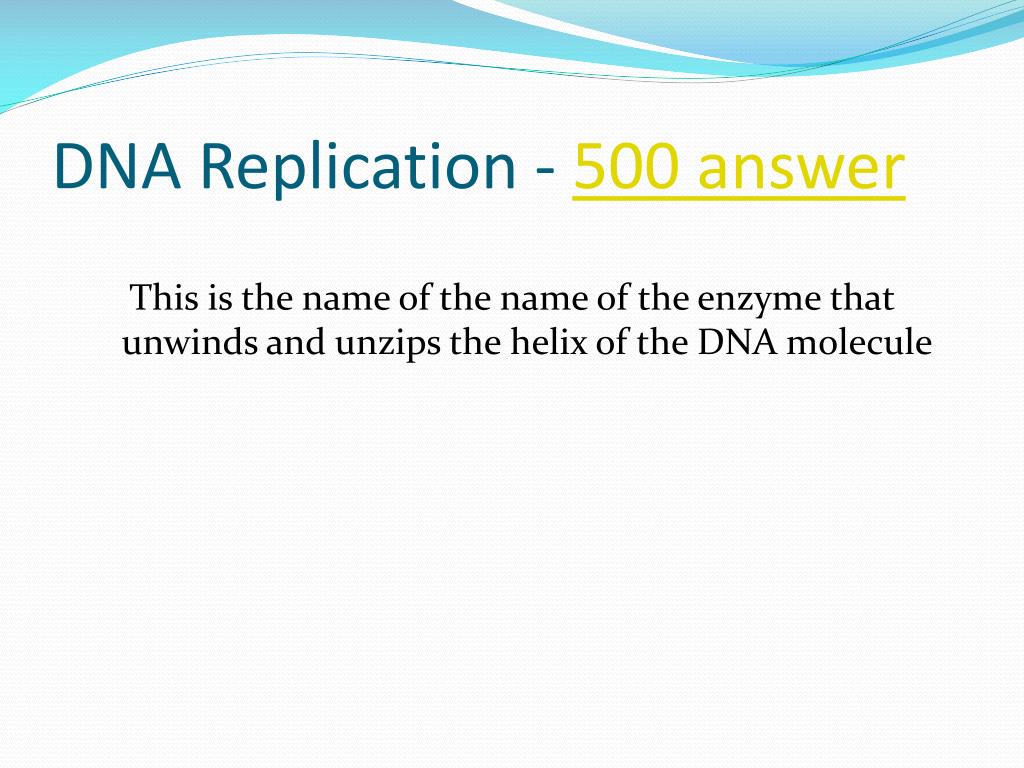 DNA Replication - 500 answer

This is the name of the name of the enzyme that unwinds and unzips the helix of the DNA molecule